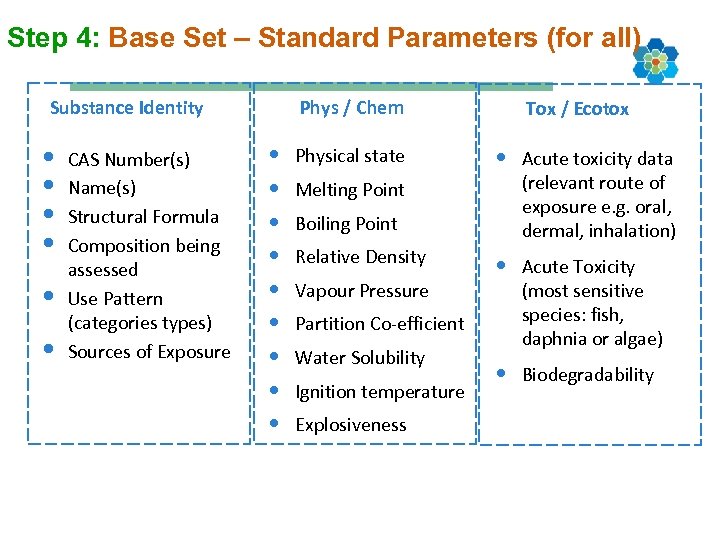 Step 4: Base Set – Standard Parameters (for all)

Substance Identity

- CAS Number(s)
- Name(s)
- Structural Formula
- Composition being assessed
- Use Pattern (categories types)
- Sources of Exposure

Phys / Chem

- Physical state
- Melting Point
- Boiling Point
- Relative Density
- Vapour Pressure
- Partition Co-efficient
- Water Solubility
- Ignition temperature
- Explosiveness

Tox / Ecotox

- Acute toxicity data (relevant route of exposure e.g. oral, dermal, inhalation)
- Acute Toxicity (most sensitive species: fish, daphnia or algae)
- Biodegradability